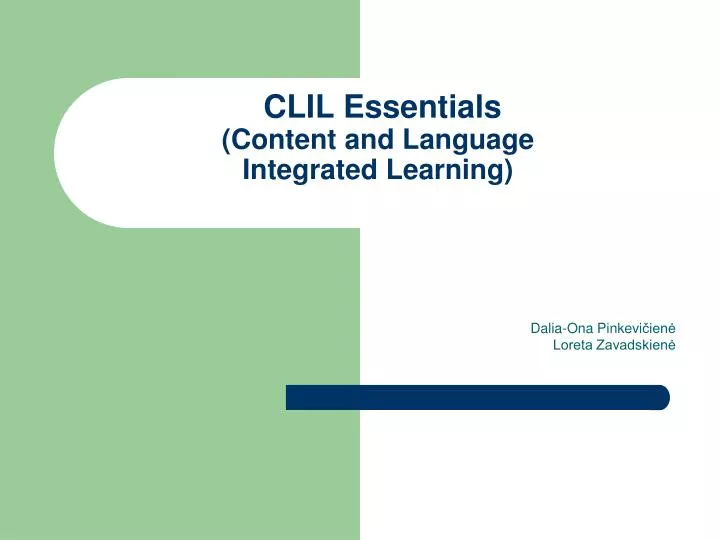 CLIL Essentials
(Content and Language Integrated Learning)

Dalia-Ona Pinkevičienė
Loreta Zavadskienė